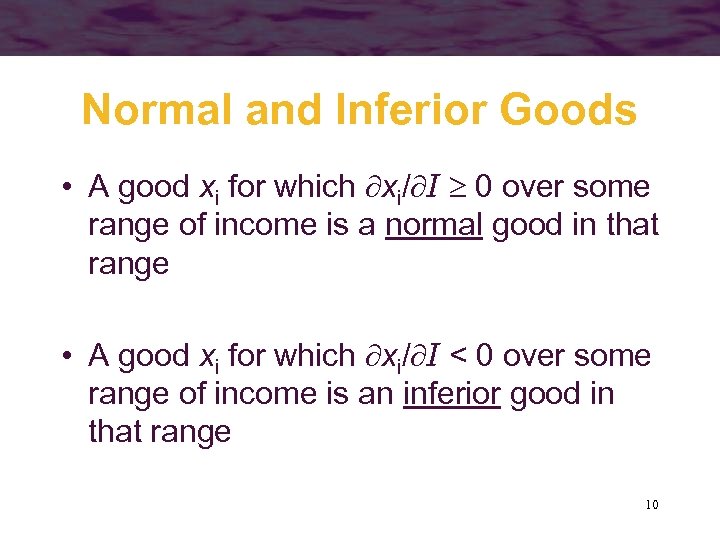 Normal and Inferior Goods

• A good $x_i$ for which $\partial x_i/\partial I \geq 0$ over some range of income is a normal good in that range

• A good $x_i$ for which $\partial x_i/\partial I < 0$ over some range of income is an inferior good in that range

10